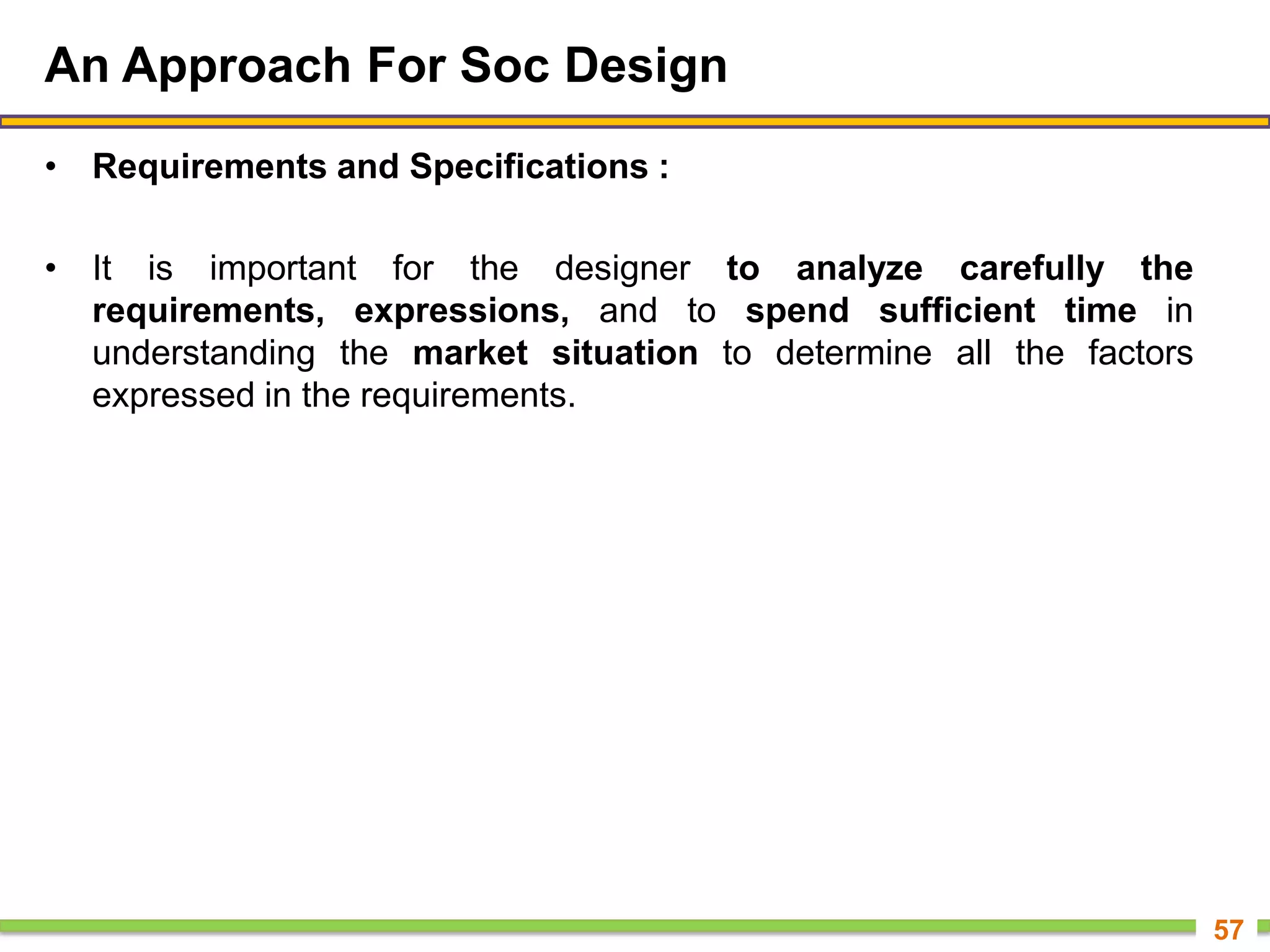 An Approach For Soc Design

• Requirements and Specifications :

• It is important for the designer to analyze carefully the requirements, expressions, and to spend sufficient time in understanding the market situation to determine all the factors expressed in the requirements.

57